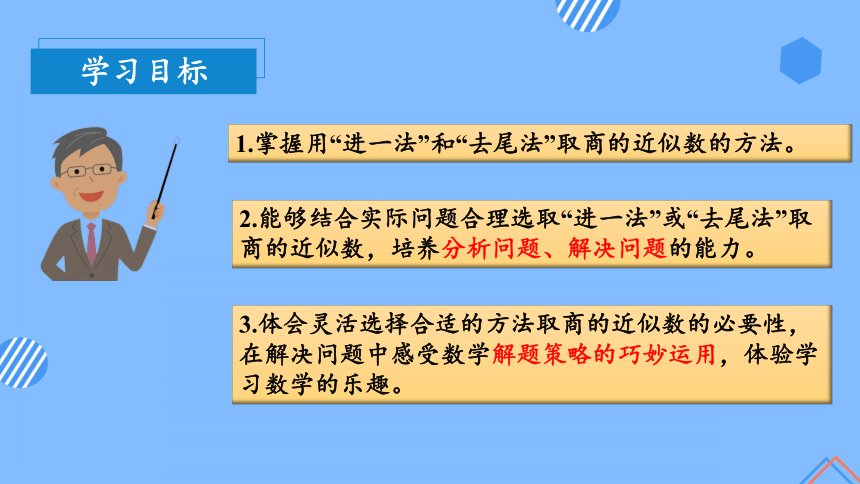 学习目标

1.掌握用“进一法”和“去尾法”取商的近似数的方法。

2.能够结合实际问题合理选取“进一法”或“去尾法”取商的近似数，培养分析问题、解决问题的能力。

3.体会灵活选择合适的方法取商的近似数的必要性，在解决问题中感受数学解题策略的巧妙运用，体验学习数学的乐趣。